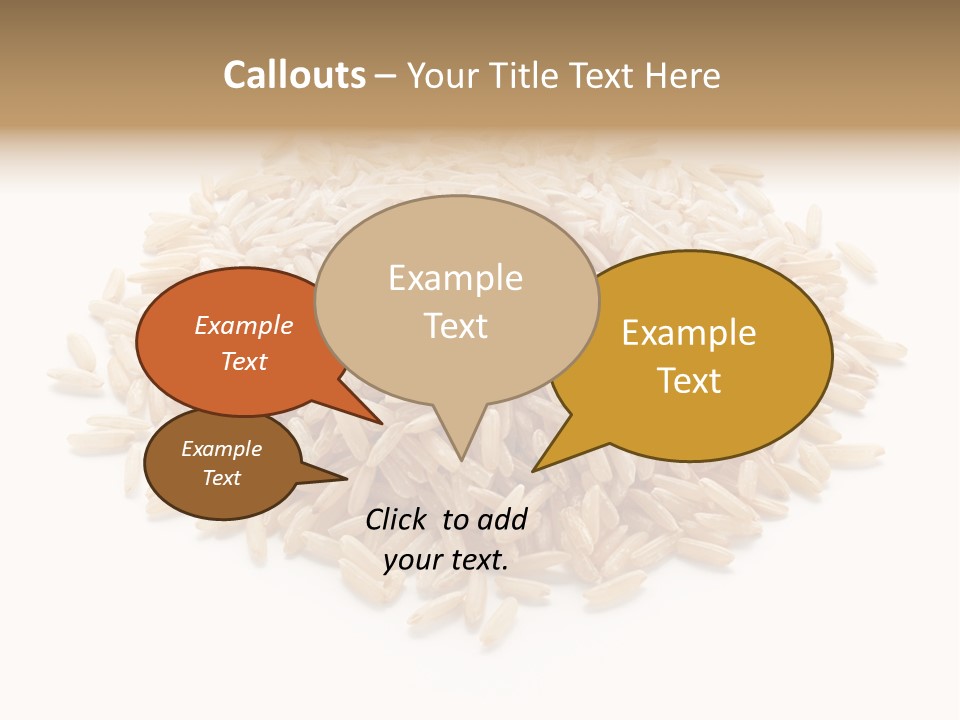 Callouts – Your Title Text Here

Example Text

Example Text

Example Text

Example Text

Click  to add your text.